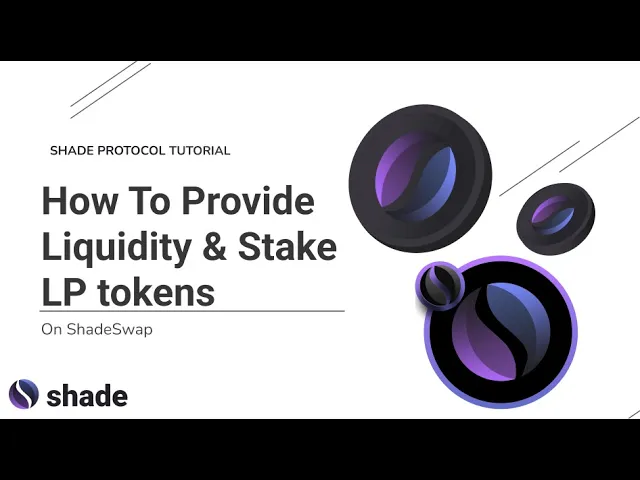 SHADE PROTOCOL TUTORIAL

How To Provide Liquidity & Stake LP tokens

On ShadeSwap

shade